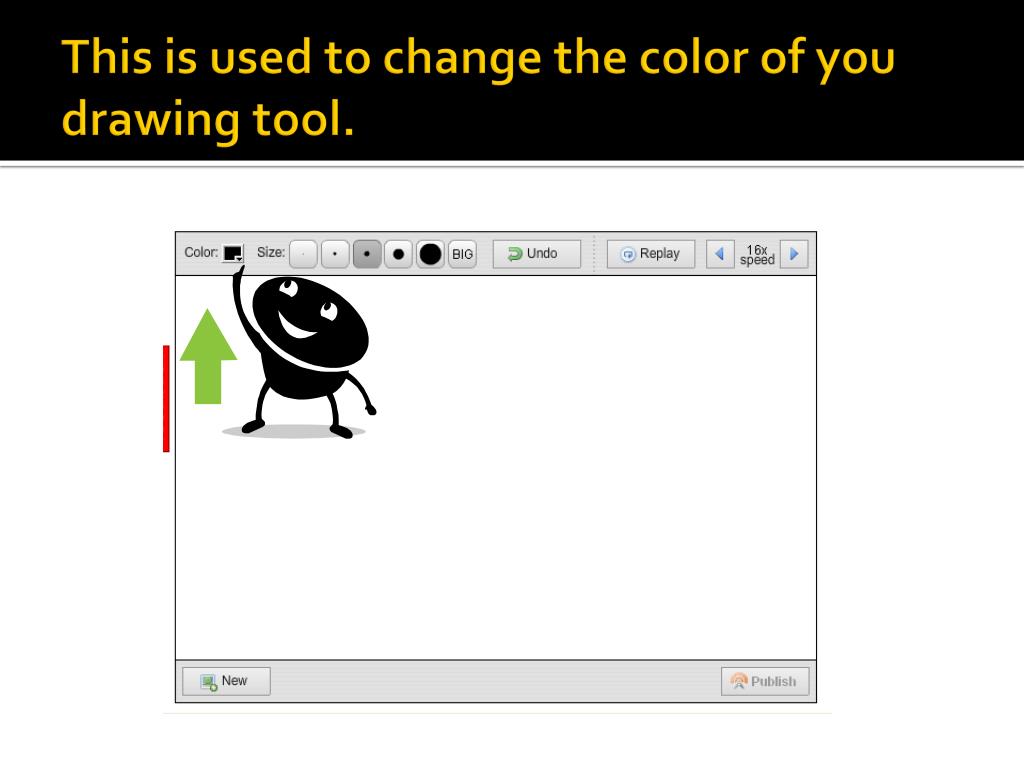 This is used to change the color of you drawing tool.

Color: Size: BIG Undo Replay 16x speed

New Publish